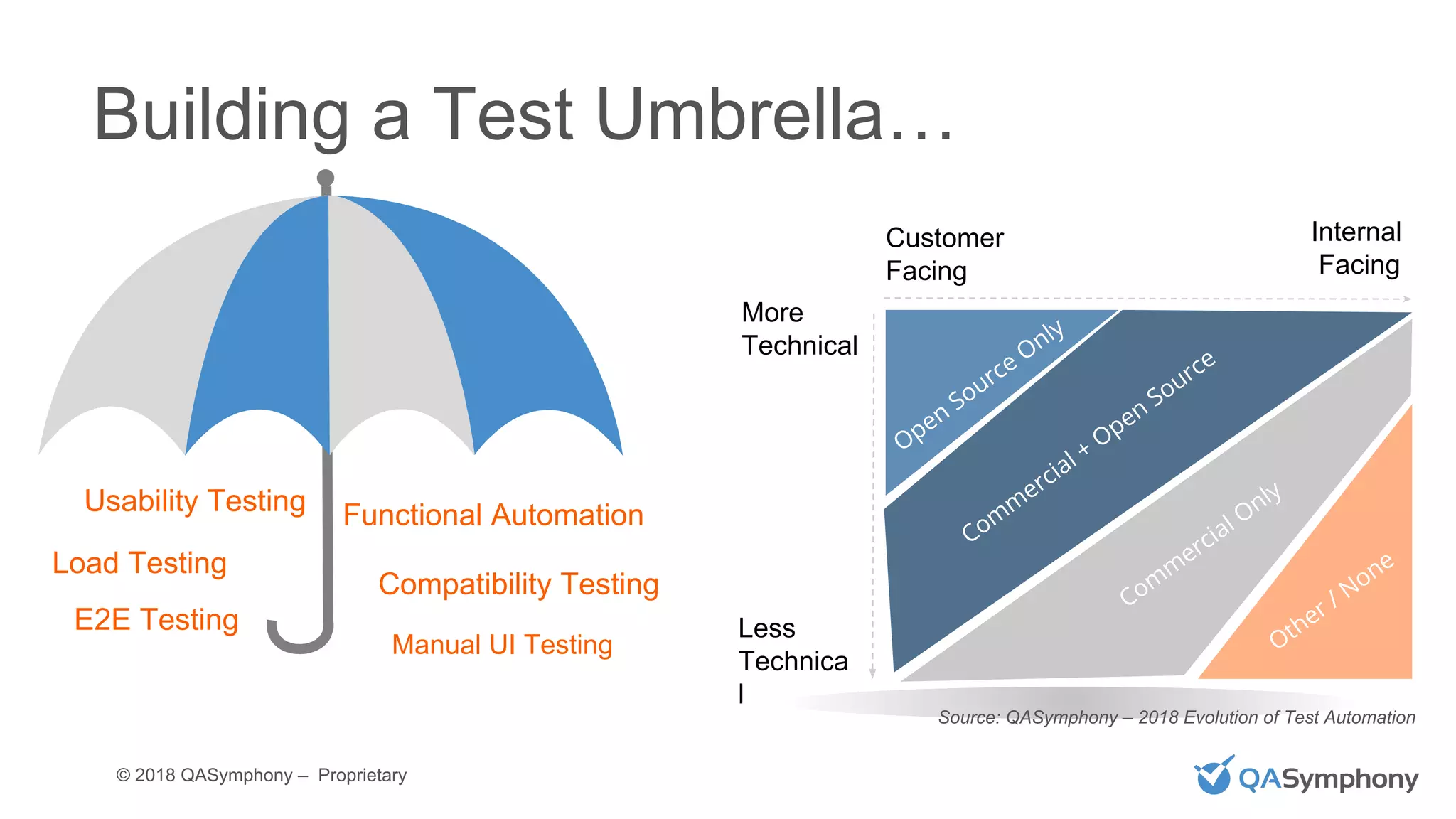 Building a Test Umbrella…

Usability Testing

Load Testing

E2E Testing

Functional Automation

Compatibility Testing

Manual UI Testing

Customer Facing

Internal Facing

More Technical

Less Technica l

Open Source Only

Commercial + Open Source

Commercial Only

Other / None

Source: QASymphony – 2018 Evolution of Test Automation

© 2018 QASymphony – Proprietary

QASymphony